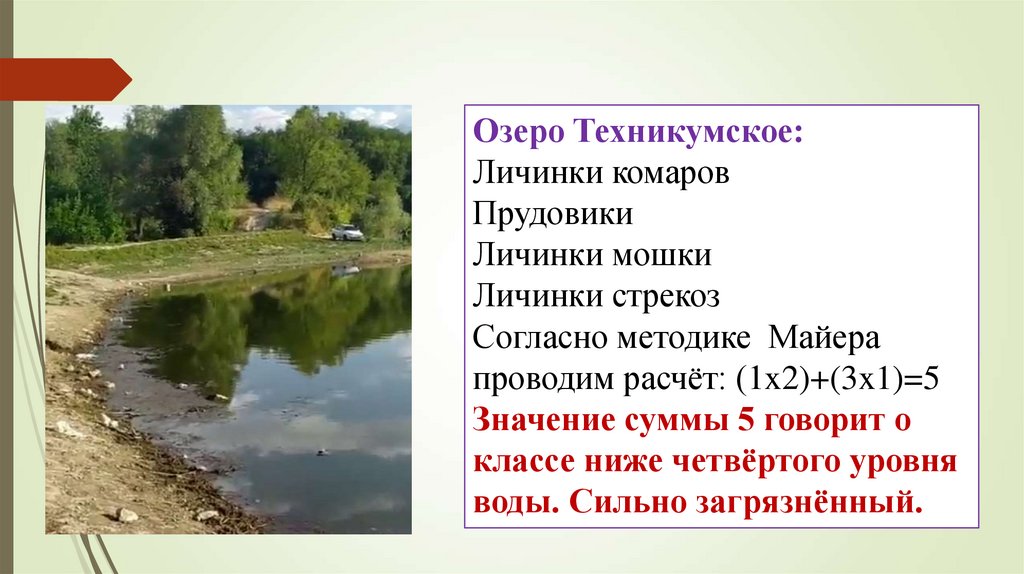 Озеро Техникумское:
Личинки комаров
Прудовики
Личинки мошки
Личинки стрекоз
Согласно методике Майера проводим расчёт: (1х2)+(3х1)=5
Значение суммы 5 говорит о классе ниже четвёртого уровня воды. Сильно загрязнённый.